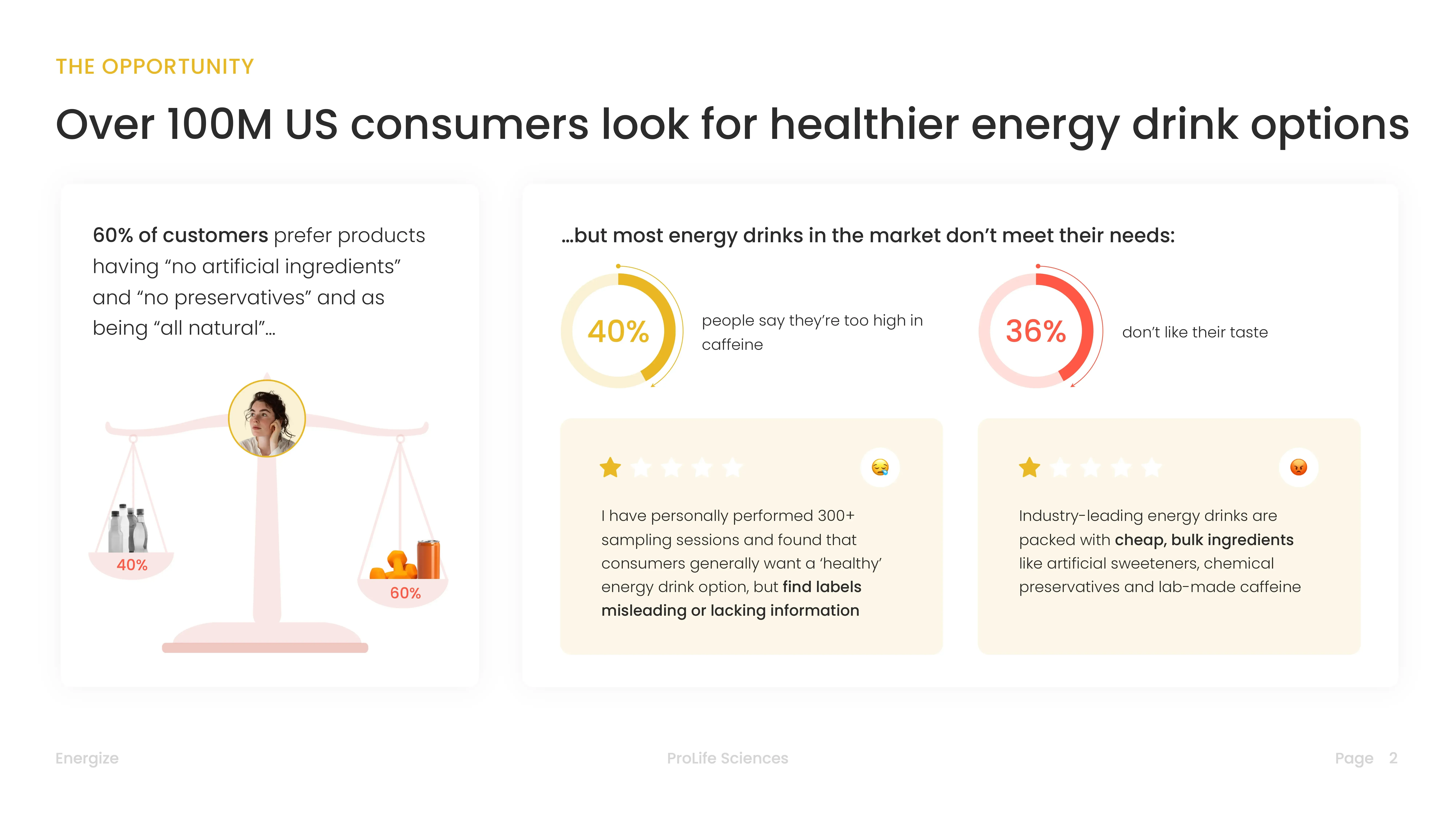 THE OPPORTUNITY

Over 100M US consumers look for healthier energy drink options

60% of customers prefer products having “no artificial ingredients” and “no preservatives” and as being “all natural”…

40%

60%

…but most energy drinks in the market don’t meet their needs:

40%

people say they’re too high in caffeine

36%

don’t like their taste

I have personally performed 300+ sampling sessions and found that consumers generally want a ‘healthy’ energy drink option, but find labels misleading or lacking information

Industry-leading energy drinks are packed with cheap, bulk ingredients like artificial sweeteners, chemical preservatives and lab-made caffeine

Energize

ProLife Sciences

Page 2